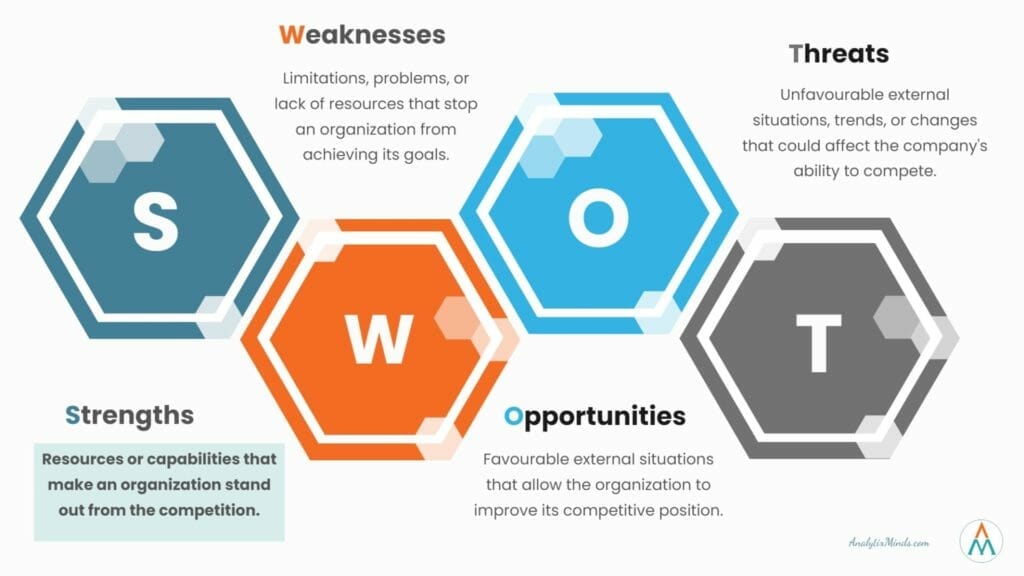 Weaknesses

Limitations, problems, or lack of resources that stop an organization from achieving its goals.

Threats

Unfavourable external situations, trends, or changes that could affect the company's ability to compete.

S

W

O

T

Strengths

Resources or capabilities that make an organization stand out from the competition.

Opportunities

Favourable external situations that allow the organization to improve its competitive position.

AnalytixMinds.com

AM